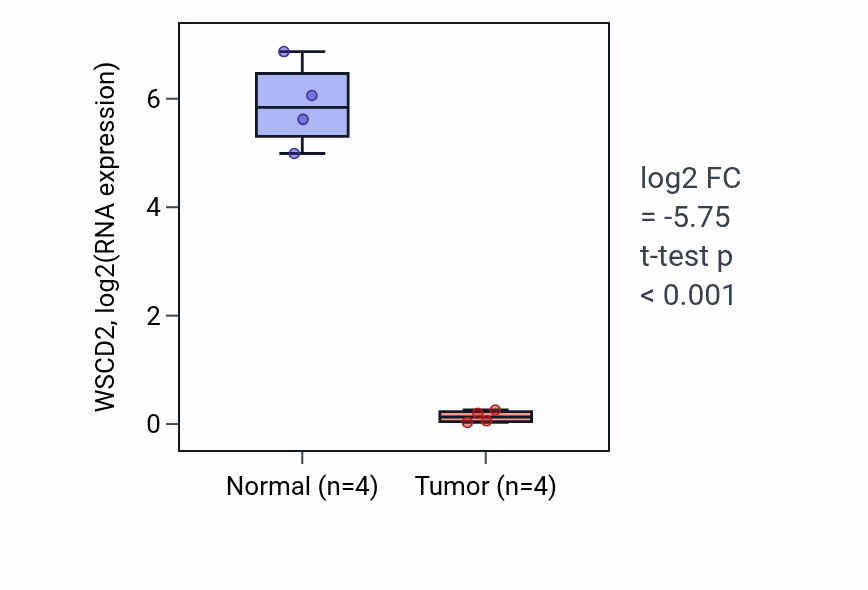 WSCD2, log2(RNA expression)

6
4
2
0

Normal (n=4)
Tumor (n=4)

log2 FC
= -5.75
t-test p
< 0.001